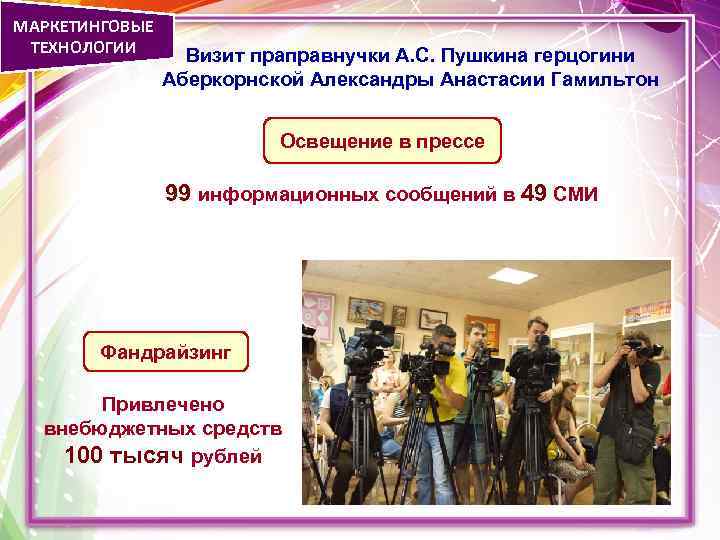 МАРКЕТИНГОВЫЕ ТЕХНОЛОГИИ

Визит праправнучки А.С. Пушкина герцогини Аберкорнской Александры Анастасии Гамильтон

Освещение в прессе

99 информационных сообщений в 49 СМИ

Фандрайзинг

Привлечено внебюджетных средств 100 тысяч рублей